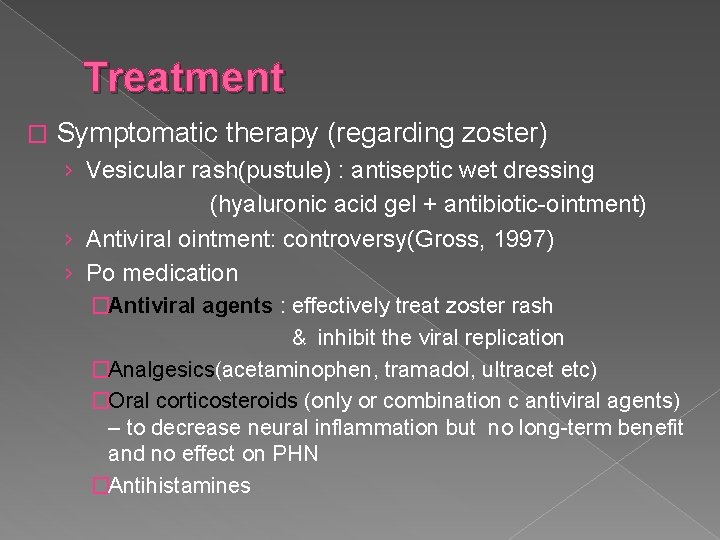 Treatment

□ Symptomatic therapy (regarding zoster)

› Vesicular rash(pustule) : antiseptic wet dressing (hyaluronic acid gel + antibiotic-ointment)

› Antiviral ointment: controversy(Gross, 1997)

› Po medication

□Antiviral agents : effectively treat zoster rash & inhibit the viral replication

□Analgesics(acetaminophen, tramadol, ultracet etc)

□Oral corticosteroids (only or combination c antiviral agents) – to decrease neural inflammation but no long-term benefit and no effect on PHN

□Antihistamines